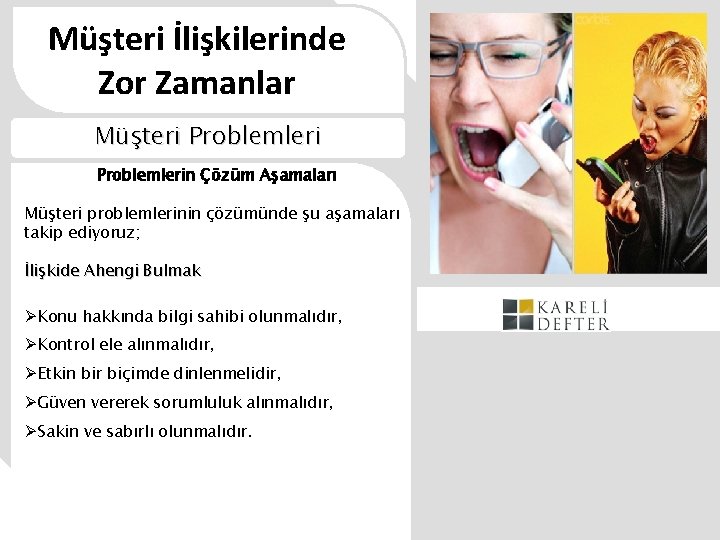 Müşteri İlişkilerinde Zor Zamanlar

Müşteri Problemleri

Problemlerin Çözüm Aşamaları

Müşteri problemlerinin çözümünde şu aşamaları takip ediyoruz;

İlişkide Ahengi Bulmak

➢Konu hakkında bilgi sahibi olunmalıdır,

➢Kontrol ele alınmalıdır,

➢Etkin bir biçimde dinlenmelidir,

➢Güven vererek sorumluluk alınmalıdır,

➢Sakin ve sabırlı olunmalıdır.

corbis

KARELİ DEFTER